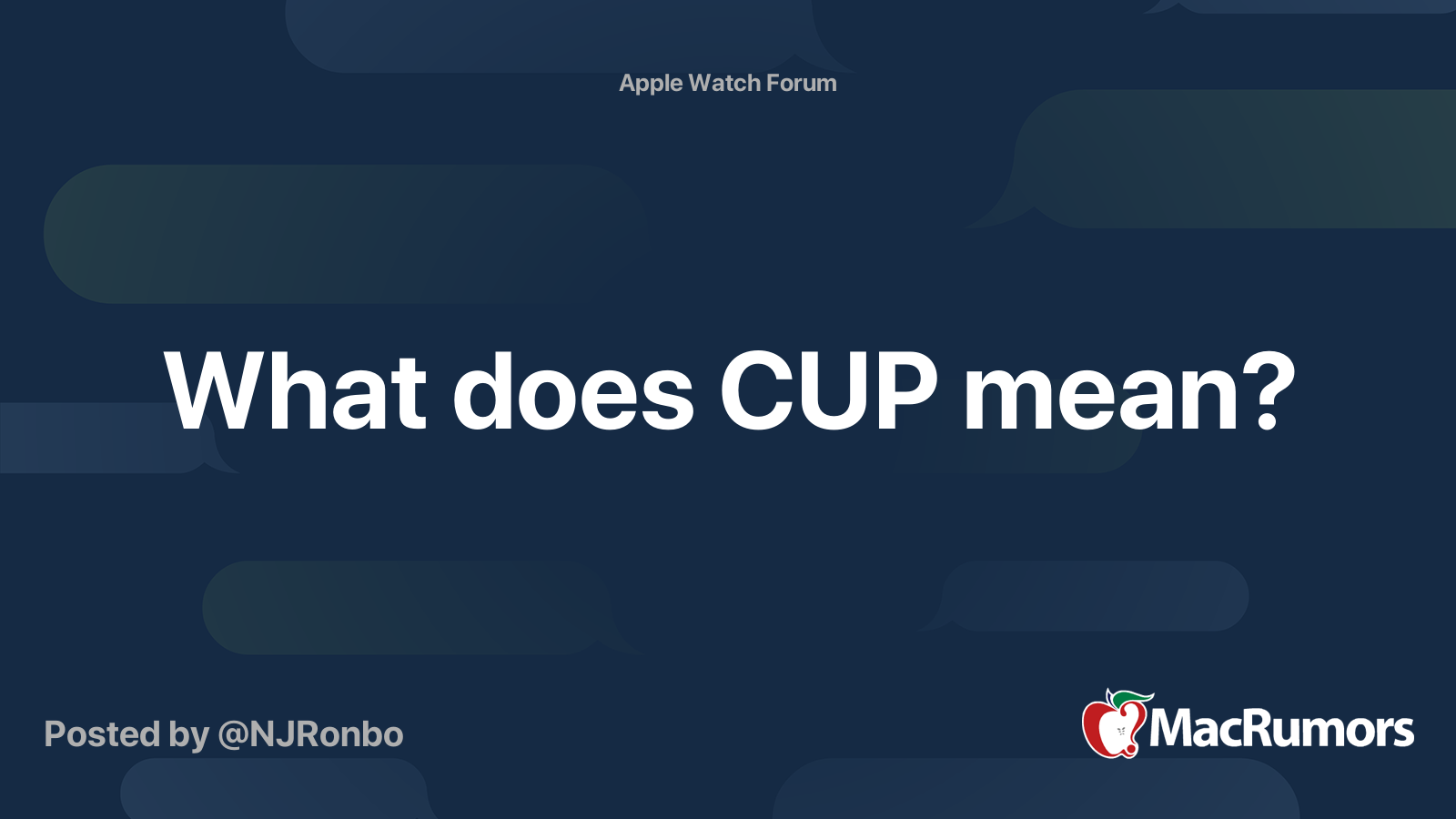 Apple Watch Forum

What does CUP mean?

Posted by @NJRonbo

MacRumors